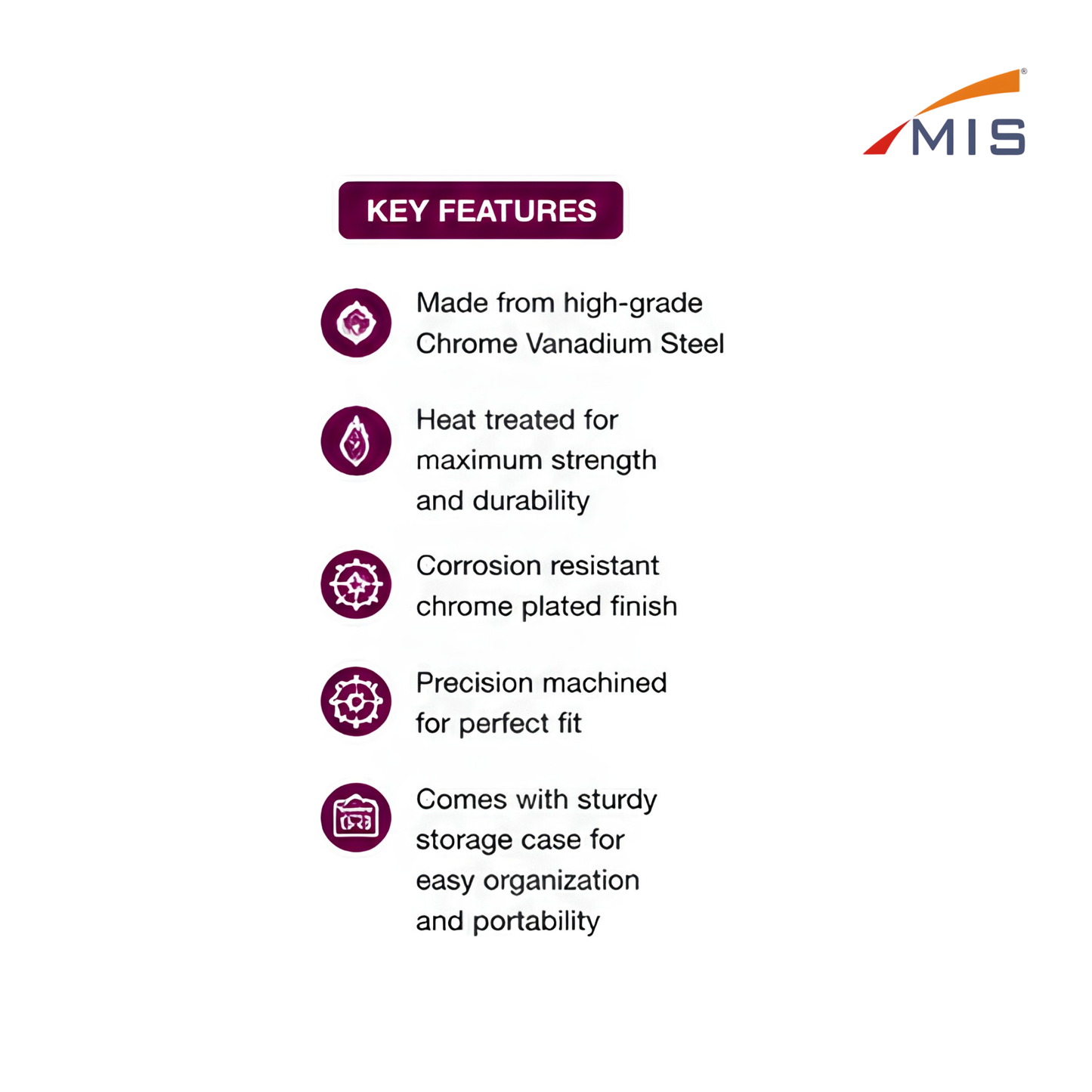 MIS®

KEY FEATURES

Made from high-grade Chrome Vanadium Steel

Heat treated for maximum strength and durability

Corrosion resistant chrome plated finish

Precision machined for perfect fit

Comes with sturdy storage case for easy organization and portability